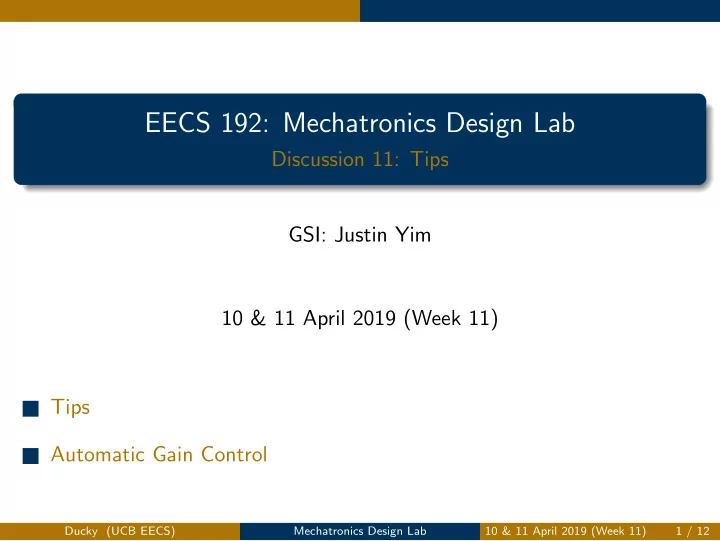 EECS 192: Mechatronics Design Lab
Discussion 11: Tips

GSI: Justin Yim

10 & 11 April 2019 (Week 11)

Tips

Automatic Gain Control

Ducky (UCB EECS) Mechatronics Design Lab 10 & 11 April 2019 (Week 11) 1 / 12